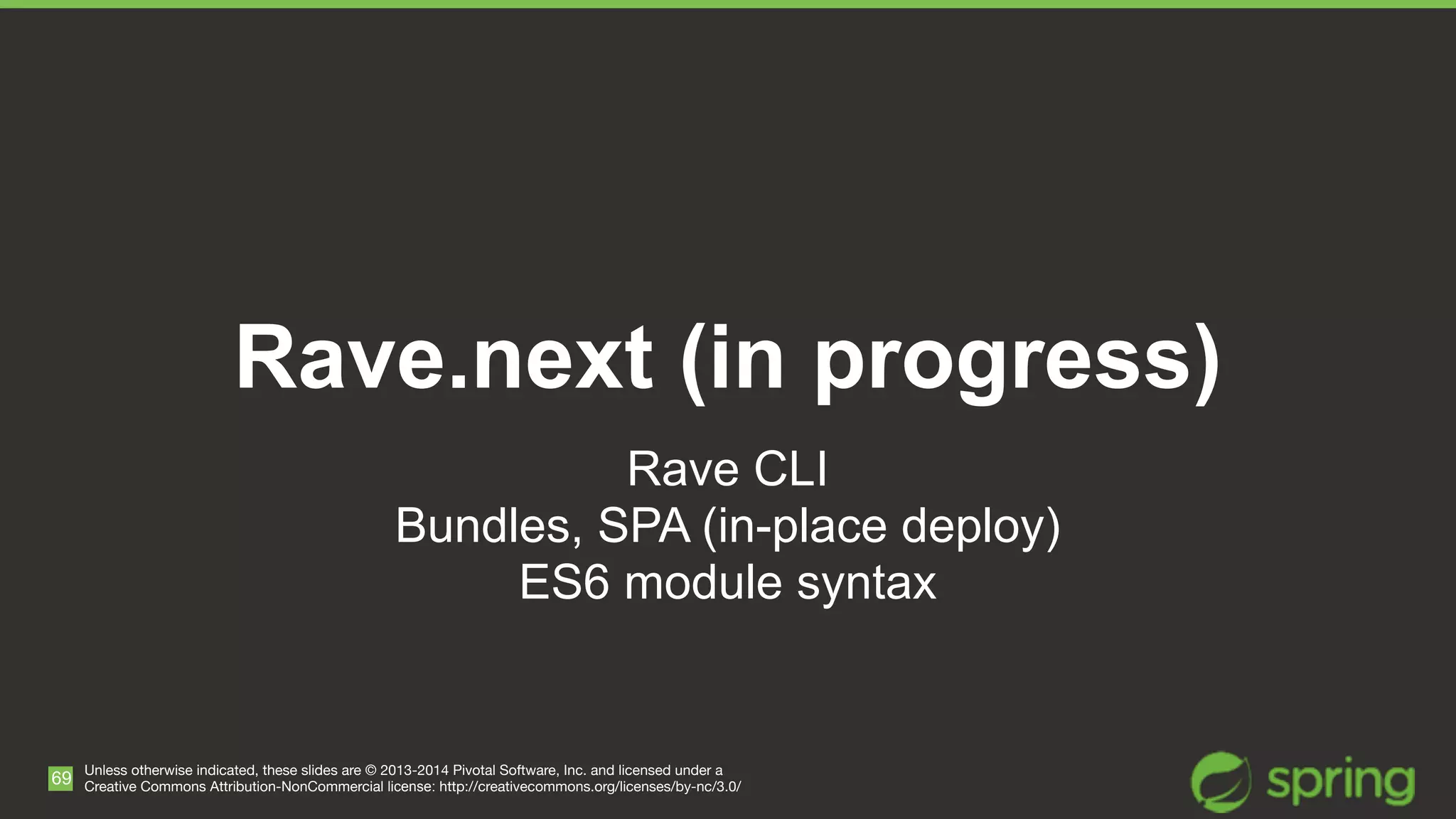 Rave.next (in progress)

Rave CLI
Bundles, SPA (in-place deploy)
ES6 module syntax

69

Unless otherwise indicated, these slides are © 2013-2014 Pivotal Software, Inc. and licensed under a Creative Commons Attribution-NonCommercial license: http://creativecommons.org/licenses/by-nc/3.0/

spring